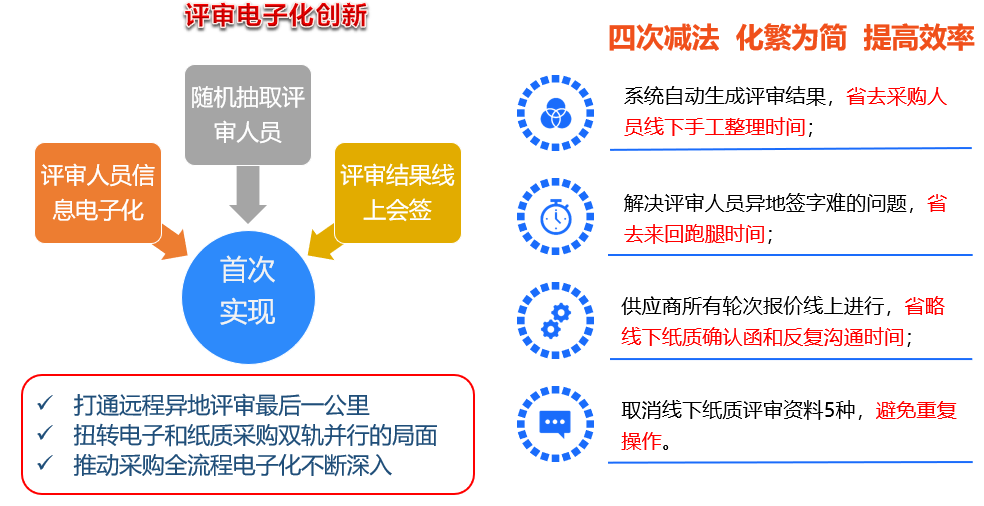 评审电子化创新

随机抽取评审人员

评审人员信息电子化

评审结果线上会签

首次实现

✓ 打通远程异地评审最后一公里
✓ 扭转电子和纸质采购双轨并行的局面
✓ 推动采购全流程电子化不断深入

四次减法 化繁为简 提高效率

系统自动生成评审结果，省去采购人员线下手工整理时间；

解决评审人员异地签字难的问题，省去来回跑腿时间；

供应商所有轮次报价线上进行，省略线下纸质确认函和反复沟通时间；

取消线下纸质评审资料5种，避免重复操作。